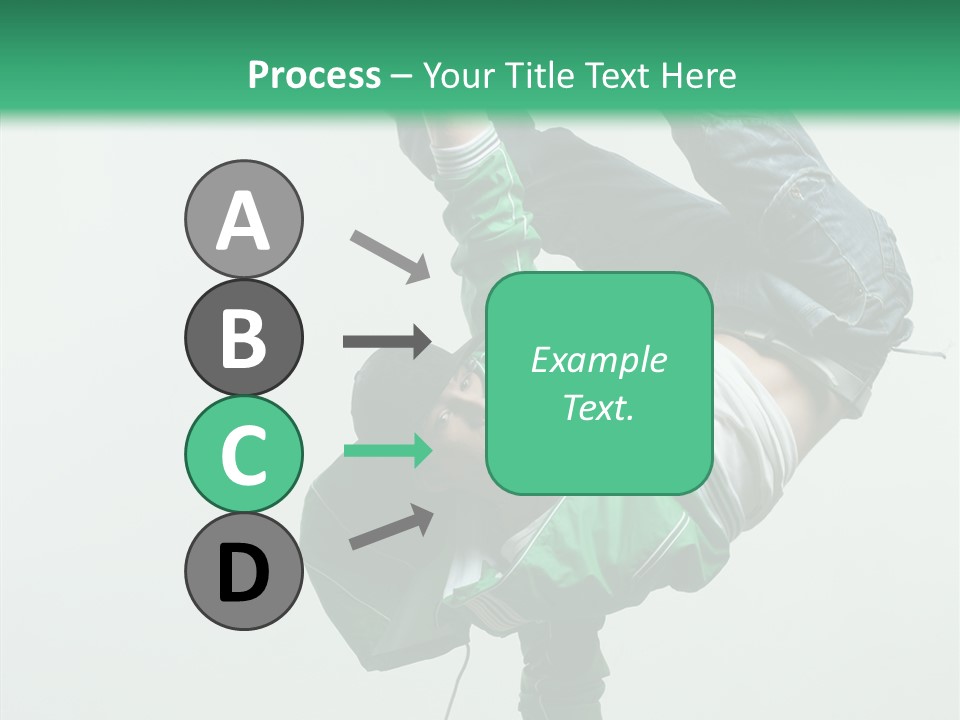 Process – Your Title Text Here

A

B

C

D

Example Text.